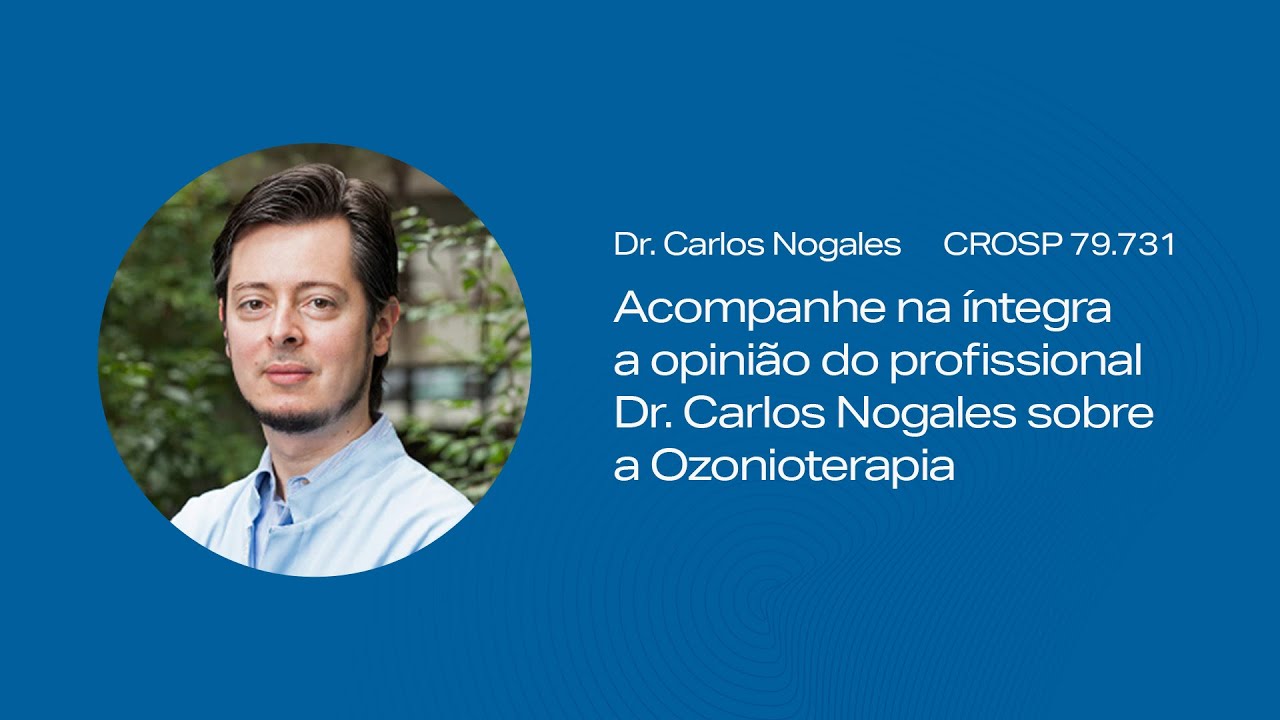 Dr. Carlos Nogales CROSP 79.731

Acompanhe na íntegra a opinião do profissional Dr. Carlos Nogales sobre a Ozonioterapia